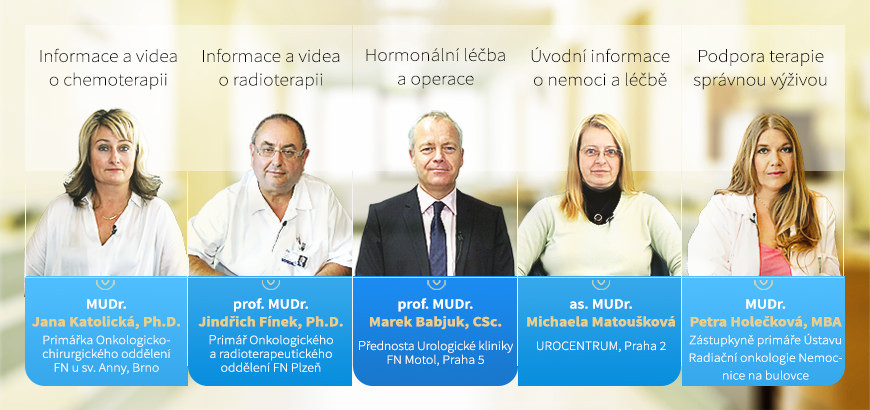 Informace a videa o chemoterapii

MUDr.
Jana Katolická, Ph.D.
Primářka Onkologicko-chirurgického oddělení FN u sv. Anny, Brno

Informace a videa o radioterapii

prof. MUDr.
Jindřich Fínek, Ph.D.
Primář Onkologického a radioterapeutického oddělení FN Plzeň

Hormonální léčba a operace

prof. MUDr.
Marek Babjuk, CSc.
Přednosta Urologické kliniky FN Motol, Praha 5

Úvodní informace o nemoci a léčbě

as. MUDr.
Michaela Matoušková
UROCENTRUM, Praha 2

Podpora terapie správnou výživou

MUDr.
Petra Holečková, MBA
Zástupkyně primáře Ústavu Radiační onkologie Nemocnice na bulovce